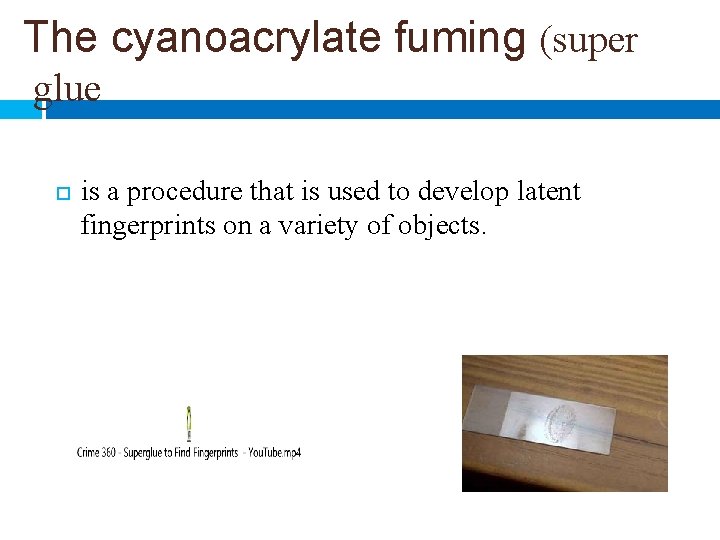 The cyanoacrylate fuming (super glue

is a procedure that is used to develop latent fingerprints on a variety of objects.

Crime 360 - Superglue to Find Fingerprints - YouTube.mp4